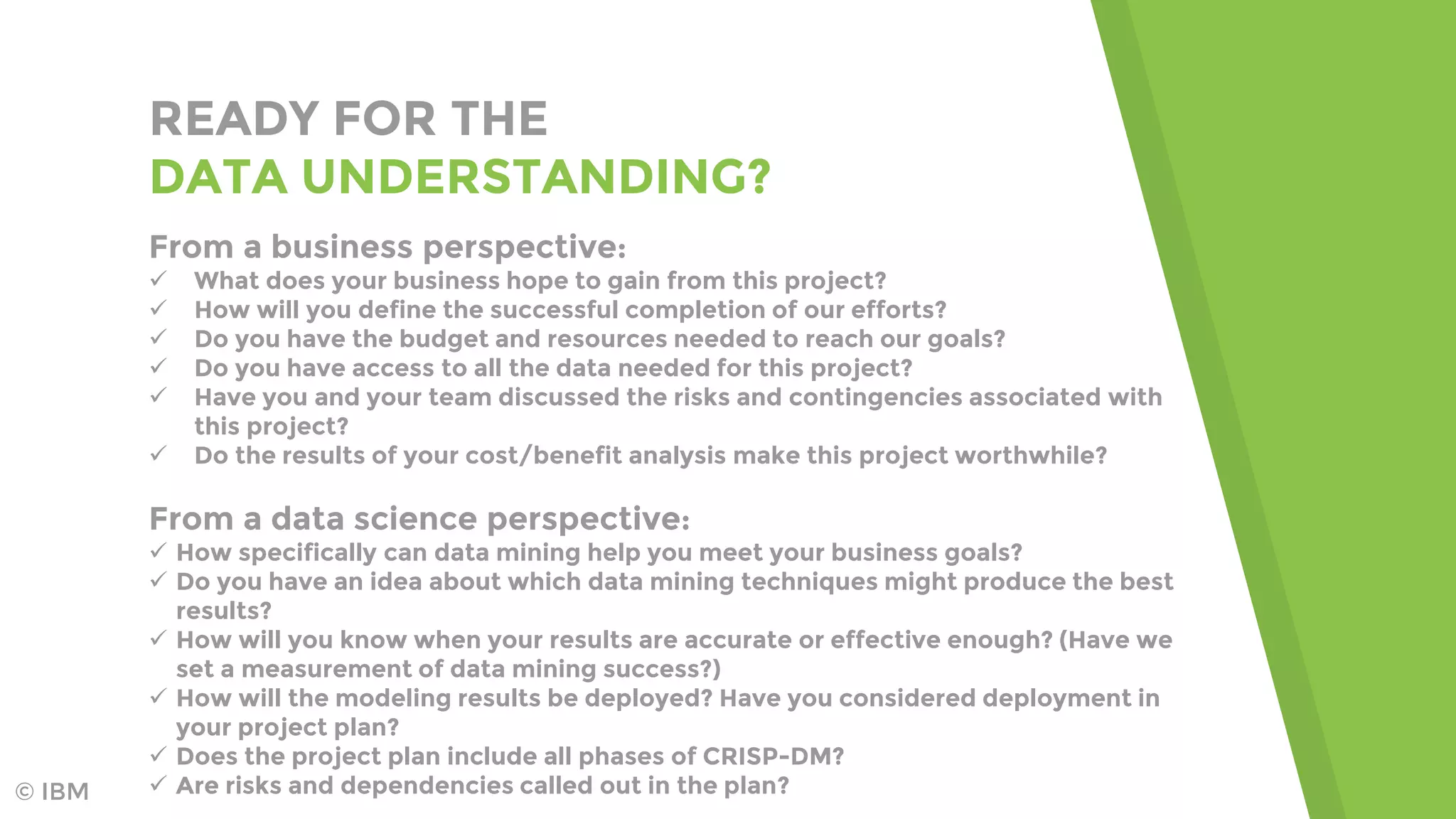 READY FOR THE
DATA UNDERSTANDING?

From a business perspective:
✓ What does your business hope to gain from this project?
✓ How will you define the successful completion of our efforts?
✓ Do you have the budget and resources needed to reach our goals?
✓ Do you have access to all the data needed for this project?
✓ Have you and your team discussed the risks and contingencies associated with this project?
✓ Do the results of your cost/benefit analysis make this project worthwhile?

From a data science perspective:
✓ How specifically can data mining help you meet your business goals?
✓ Do you have an idea about which data mining techniques might produce the best results?
✓ How will you know when your results are accurate or effective enough? (Have we set a measurement of data mining success?)
✓ How will the modeling results be deployed? Have you considered deployment in your project plan?
✓ Does the project plan include all phases of CRISP-DM?
✓ Are risks and dependencies called out in the plan?

© IBM